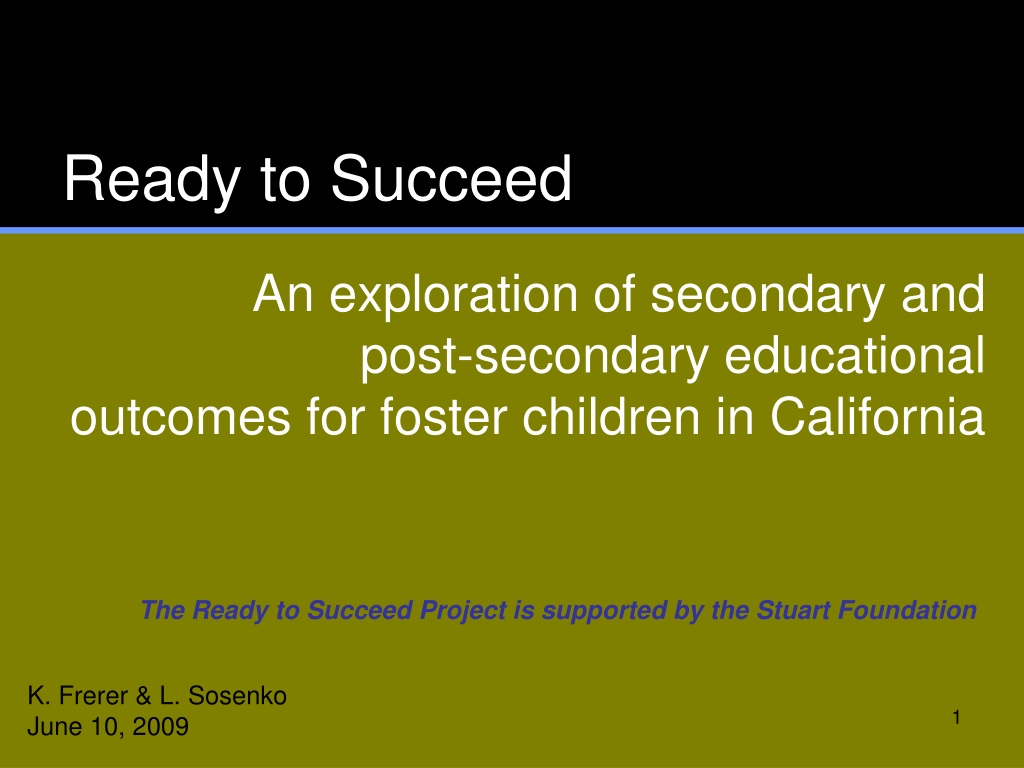 Ready to Succeed

An exploration of secondary and post-secondary educational outcomes for foster children in California

The Ready to Succeed Project is supported by the Stuart Foundation

K. Frerer & L. Sosenko
June 10, 2009

1